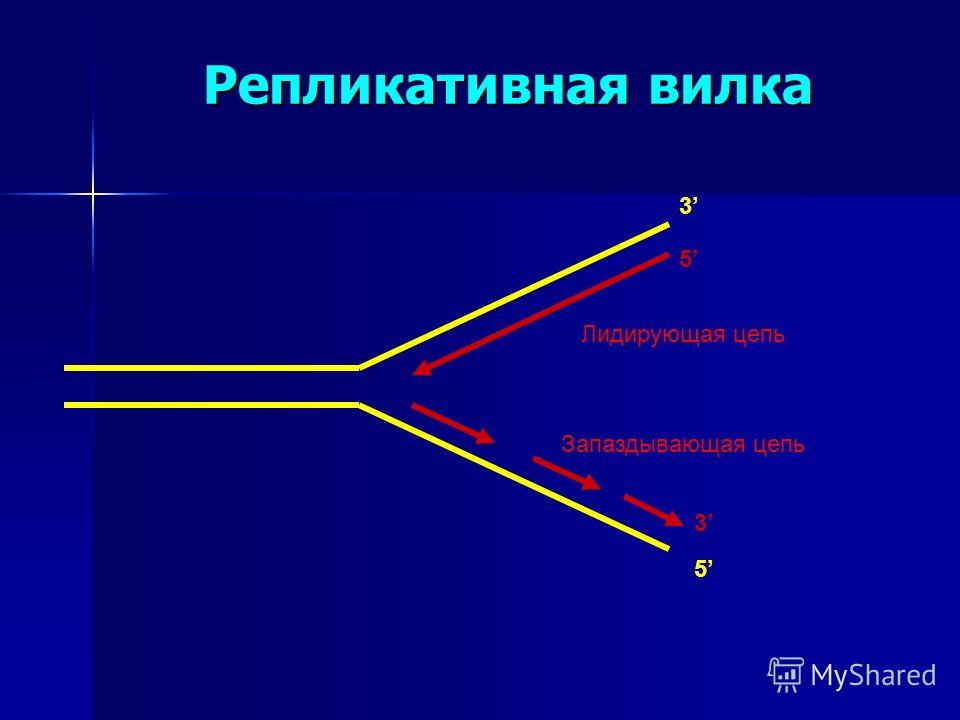 Репликативная вилка

3’

5’

Лидирующая цепь

Запаздывающая цепь

3’

5’

MyShared